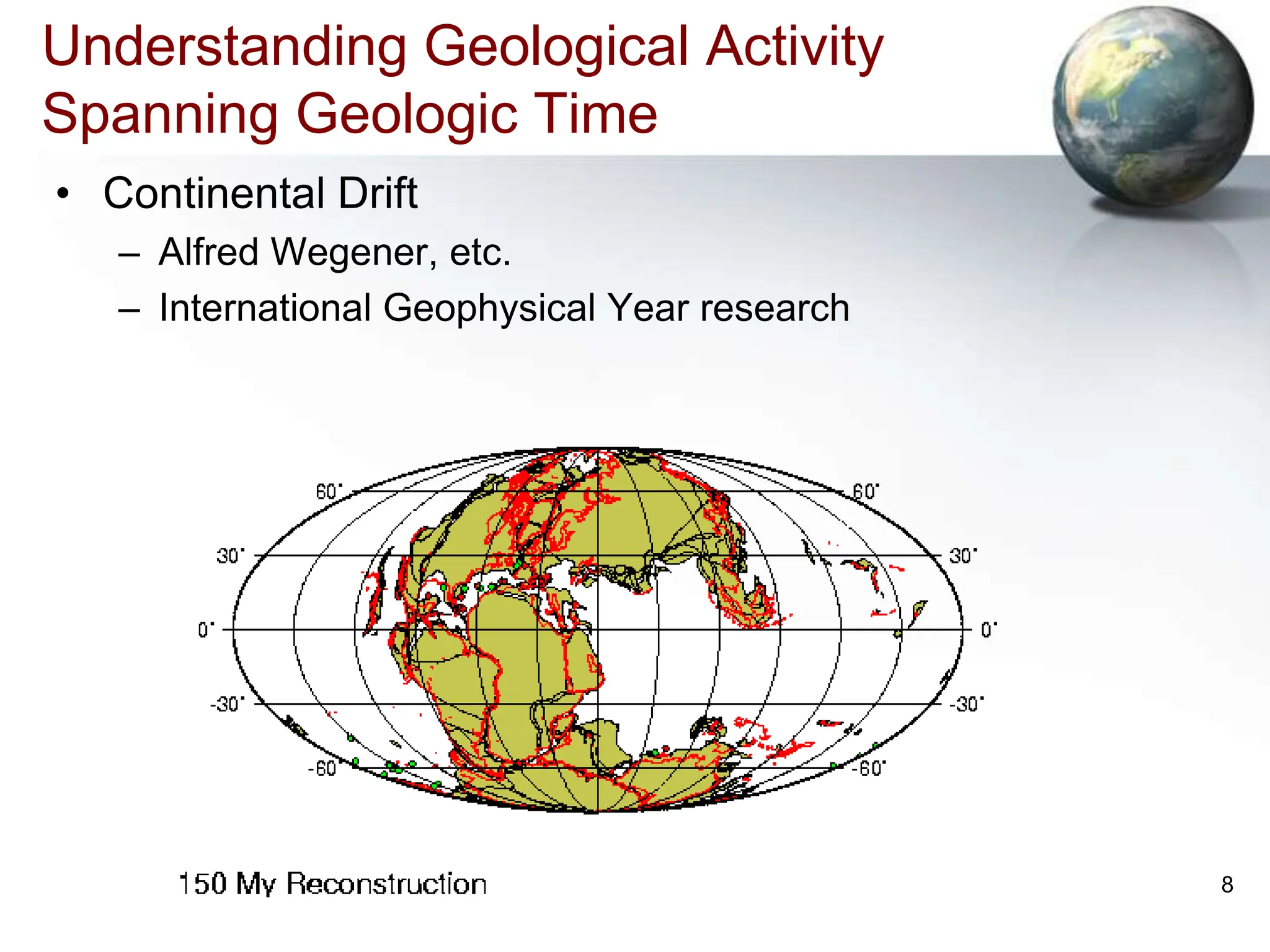 Understanding Geological Activity Spanning Geologic Time

• Continental Drift
– Alfred Wegener, etc.
– International Geophysical Year research

60° 60°
30° 30°
0° 0°
-30° -30°
-60° -60°

150 My Reconstruction

8